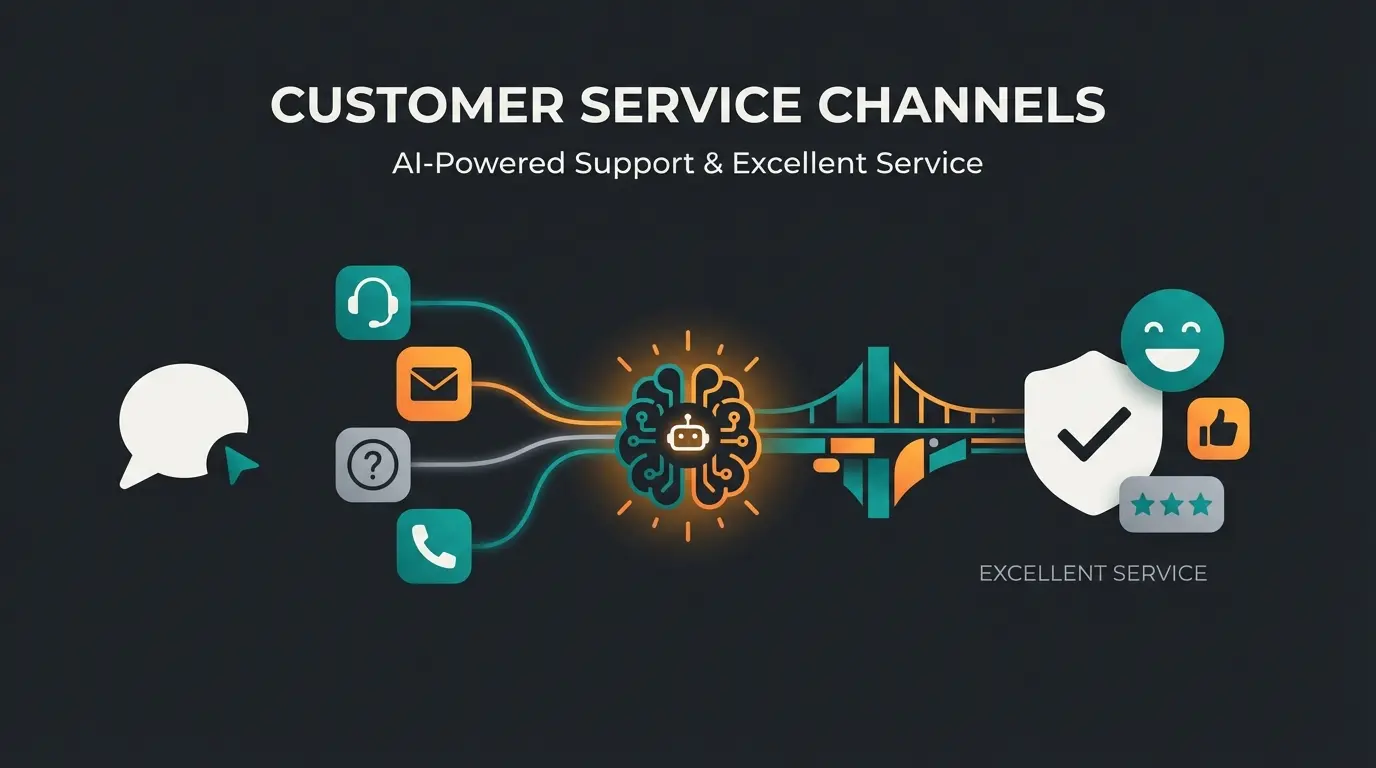 CUSTOMER SERVICE CHANNELS
AI-Powered Support & Excellent Service

?

EXCELLENT SERVICE